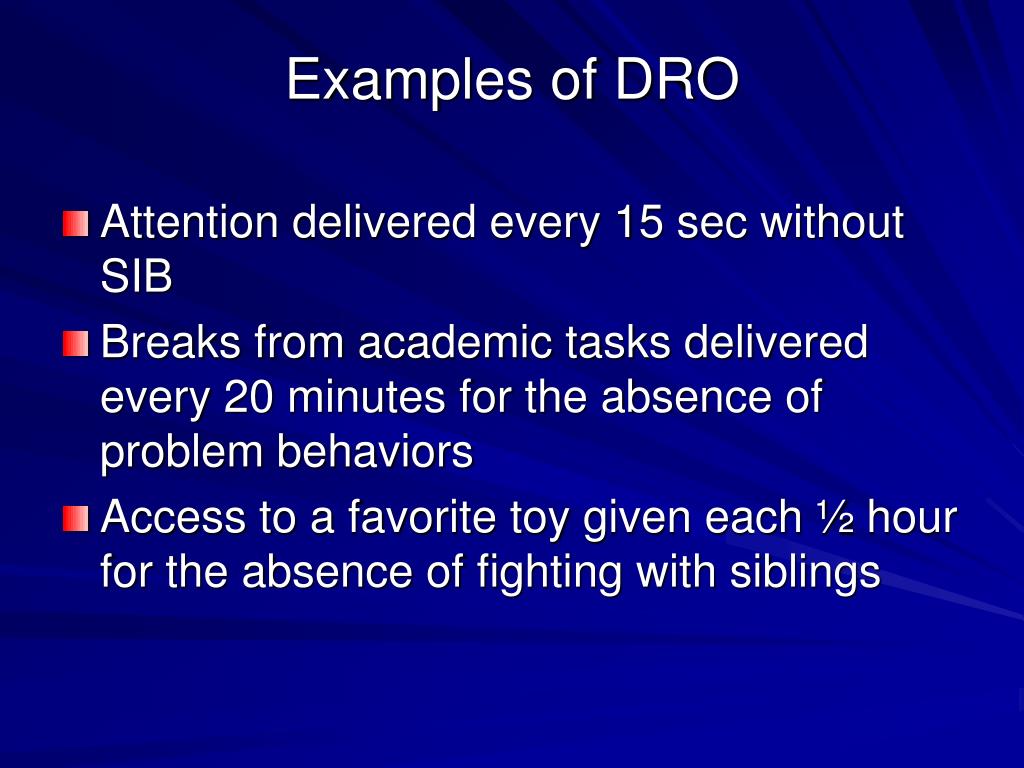 Examples of DRO

Attention delivered every 15 sec without SIB

Breaks from academic tasks delivered every 20 minutes for the absence of problem behaviors

Access to a favorite toy given each ½ hour for the absence of fighting with siblings